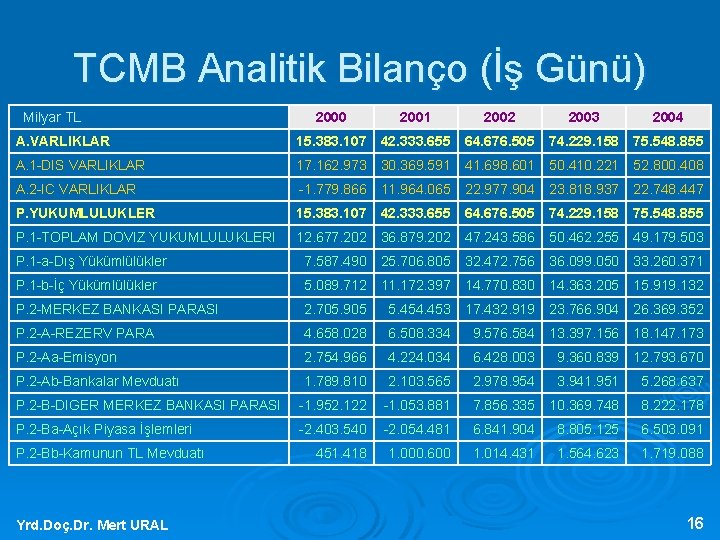 TCMB Analitik Bilanço (İş Günü)

| Milyar TL | 2000 | 2001 | 2002 | 2003 | 2004 |
|---|---|---|---|---|---|
| A.VARLIKLAR | 15.383.107 | 42.333.655 | 64.676.505 | 74.229.158 | 75.548.855 |
| A.1-DIS VARLIKLAR | 17.162.973 | 30.369.591 | 41.698.601 | 50.410.221 | 52.800.408 |
| A.2-IC VARLIKLAR | -1.779.866 | 11.964.065 | 22.977.904 | 23.818.937 | 22.748.447 |
| P.YUKUMLULUKLER | 15.383.107 | 42.333.655 | 64.676.505 | 74.229.158 | 75.548.855 |
| P.1-TOPLAM DOVIZ YUKUMLULUKLERI | 12.677.202 | 36.879.202 | 47.243.586 | 50.462.255 | 49.179.503 |
| P.1-a-Dış Yükümlülükler | 7.587.490 | 25.706.805 | 32.472.756 | 36.099.050 | 33.260.371 |
| P.1-b-İç Yükümlülükler | 5.089.712 | 11.172.397 | 14.770.830 | 14.363.205 | 15.919.132 |
| P.2-MERKEZ BANKASI PARASI | 2.705.905 | 5.454.453 | 17.432.919 | 23.766.904 | 26.369.352 |
| P.2-A-REZERV PARA | 4.658.028 | 6.508.334 | 9.576.584 | 13.397.156 | 18.147.173 |
| P.2-Aa-Emisyon | 2.754.966 | 4.224.034 | 6.428.003 | 9.360.839 | 12.793.670 |
| P.2-Ab-Bankalar Mevduatı | 1.789.810 | 2.103.565 | 2.978.954 | 3.941.951 | 5.268.637 |
| P.2-B-DIGER MERKEZ BANKASI PARASI | -1.952.122 | -1.053.881 | 7.856.335 | 10.369.748 | 8.222.178 |
| P.2-Ba-Açık Piyasa İşlemleri | -2.403.540 | -2.054.481 | 6.841.904 | 8.805.125 | 6.503.091 |
| P.2-Bb-Kamunun TL Mevduatı | 451.418 | 1.000.600 | 1.014.431 | 1.564.623 | 1.719.088 |

Yrd.Doç.Dr. Mert URAL

16